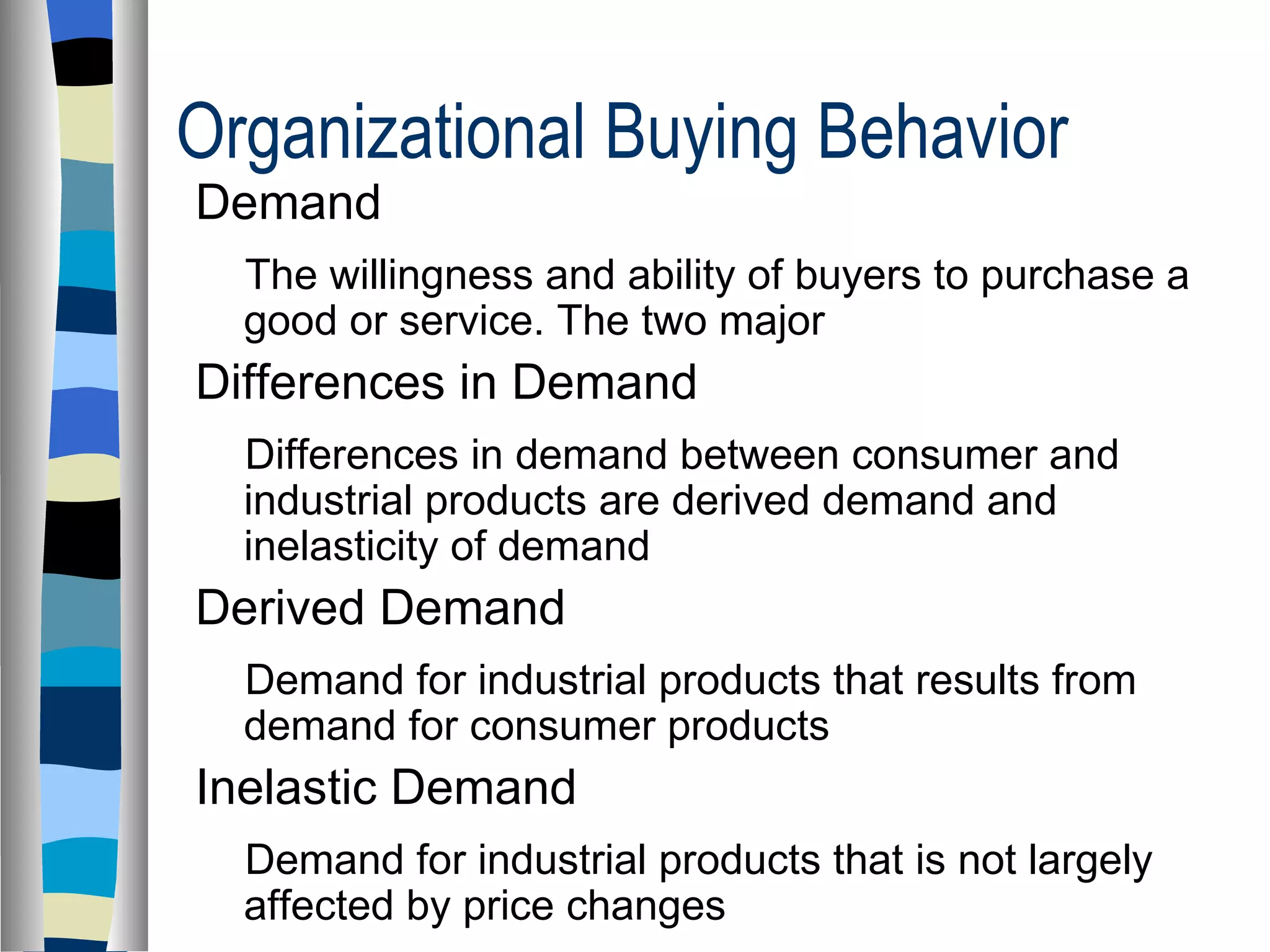 Organizational Buying Behavior

Demand

The willingness and ability of buyers to purchase a good or service. The two major

Differences in Demand

Differences in demand between consumer and industrial products are derived demand and inelasticity of demand

Derived Demand

Demand for industrial products that results from demand for consumer products

Inelastic Demand

Demand for industrial products that is not largely affected by price changes